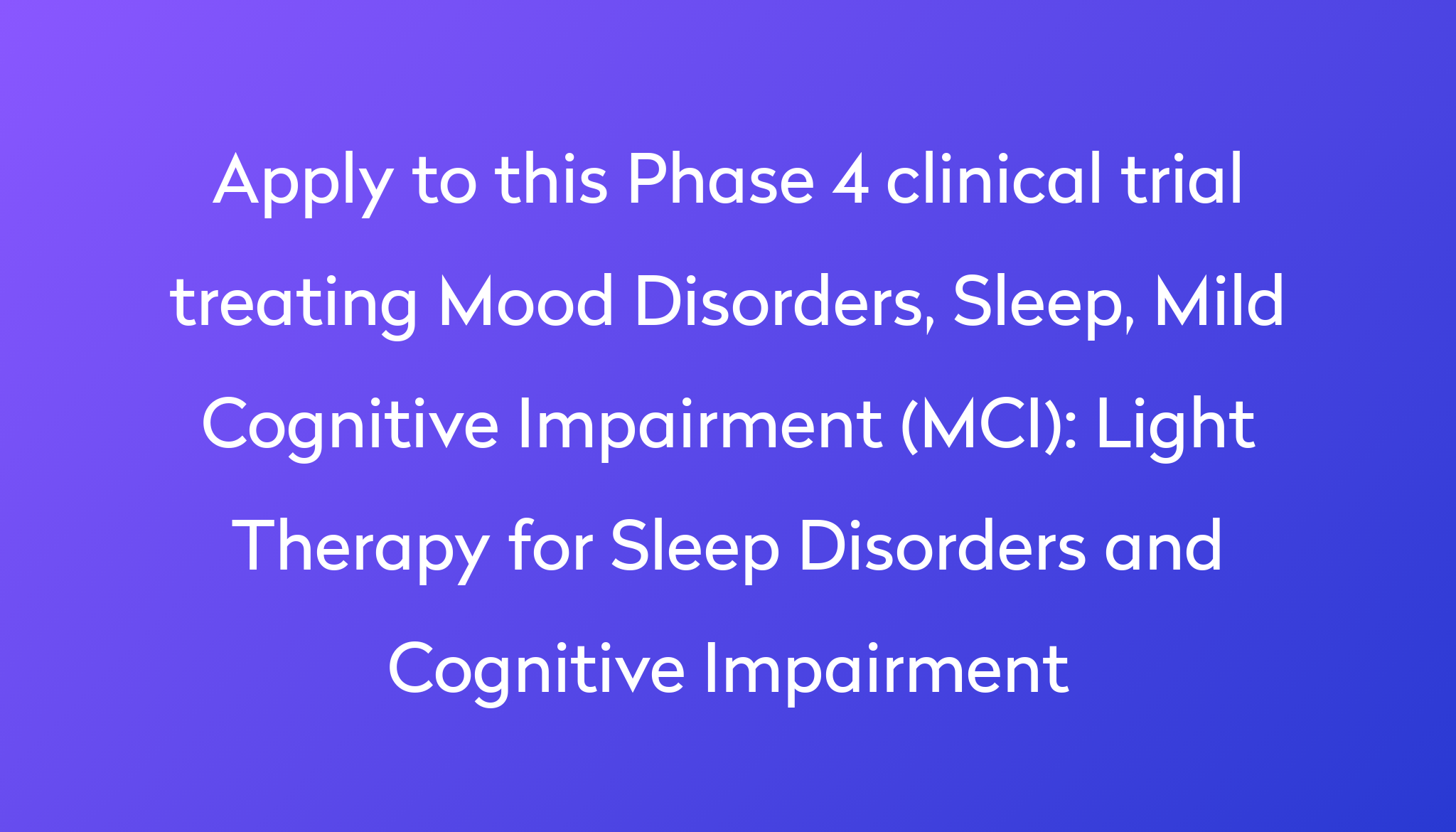 Apply to this Phase 4 clinical trial treating Mood Disorders, Sleep, Mild Cognitive Impairment (MCI): Light Therapy for Sleep Disorders and Cognitive Impairment